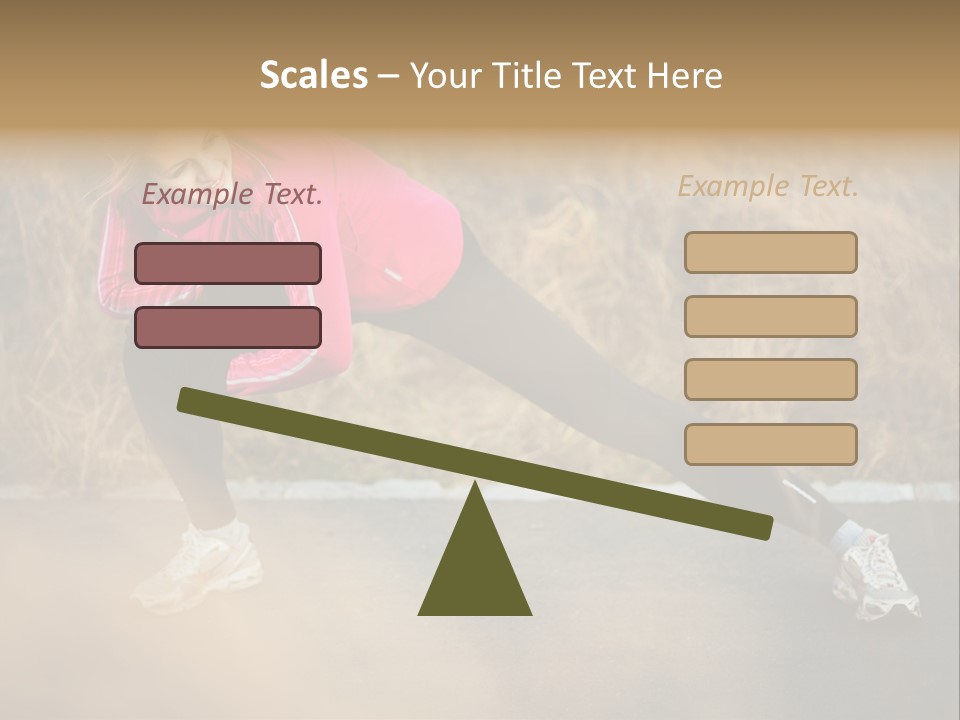 Scales – Your Title Text Here

Example Text.

Example Text.